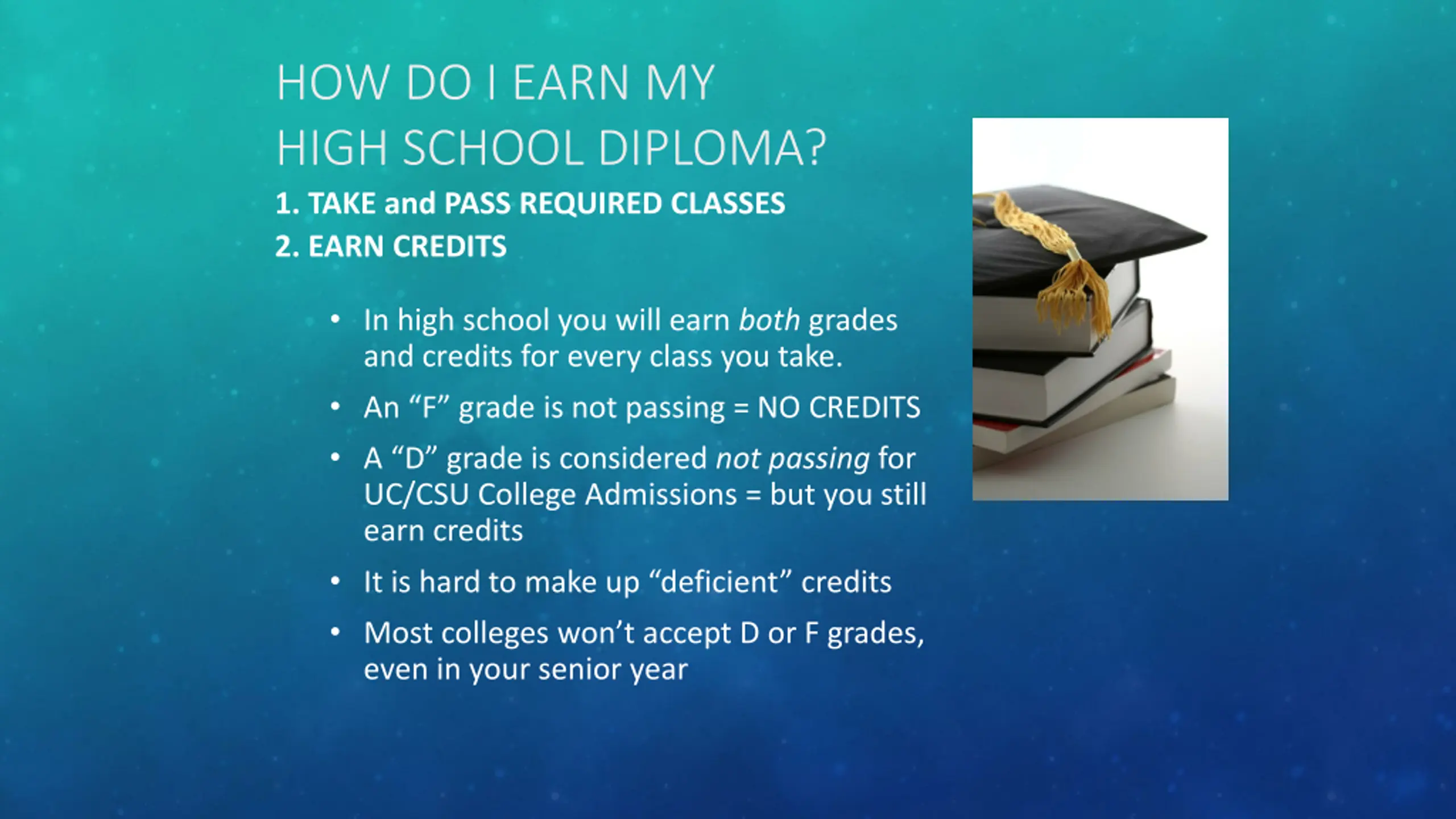 HOW DO I EARN MY HIGH SCHOOL DIPLOMA?

1. TAKE and PASS REQUIRED CLASSES
2. EARN CREDITS

• In high school you will earn both grades and credits for every class you take.
• An “F” grade is not passing = NO CREDITS
• A “D” grade is considered not passing for UC/CSU College Admissions = but you still earn credits
• It is hard to make up “deficient” credits
• Most colleges won’t accept D or F grades, even in your senior year